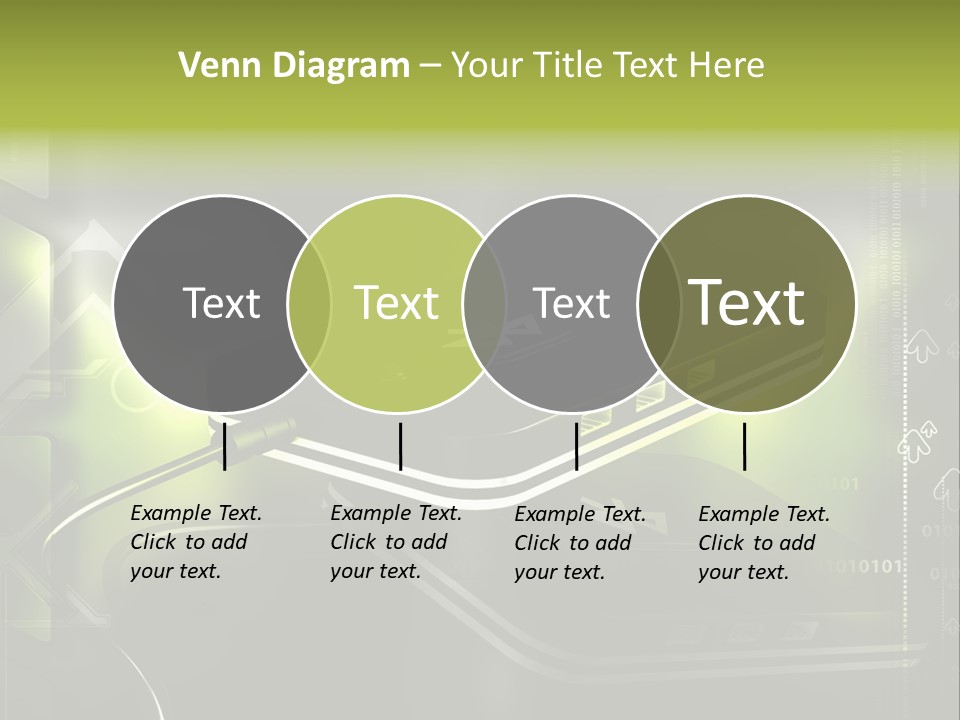 Venn Diagram – Your Title Text Here

Text

Text

Text

Text

Example Text. Click to add your text.

Example Text. Click to add your text.

Example Text. Click to add your text.

Example Text. Click to add your text.